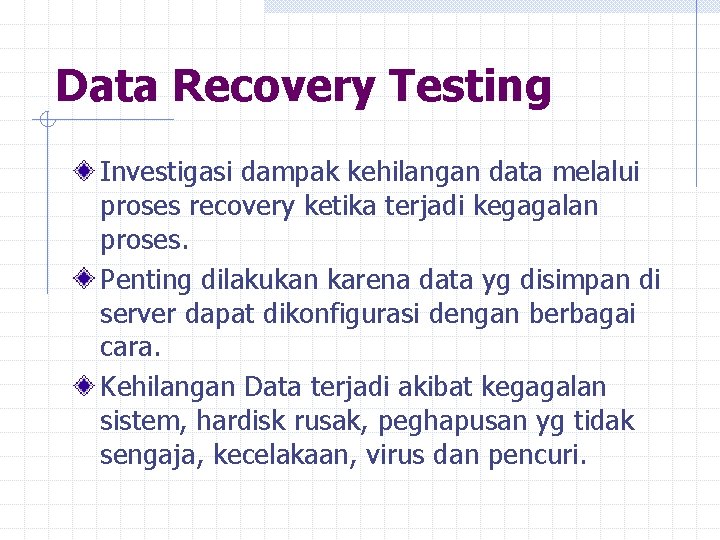 Data Recovery Testing

Investigasi dampak kehilangan data melalui proses recovery ketika terjadi kegagalan proses.

Penting dilakukan karena data yg disimpan di server dapat dikonfigurasi dengan berbagai cara.

Kehilangan Data terjadi akibat kegagalan sistem, hardisk rusak, peghapusan yg tidak sengaja, kecelakaan, virus dan pencuri.